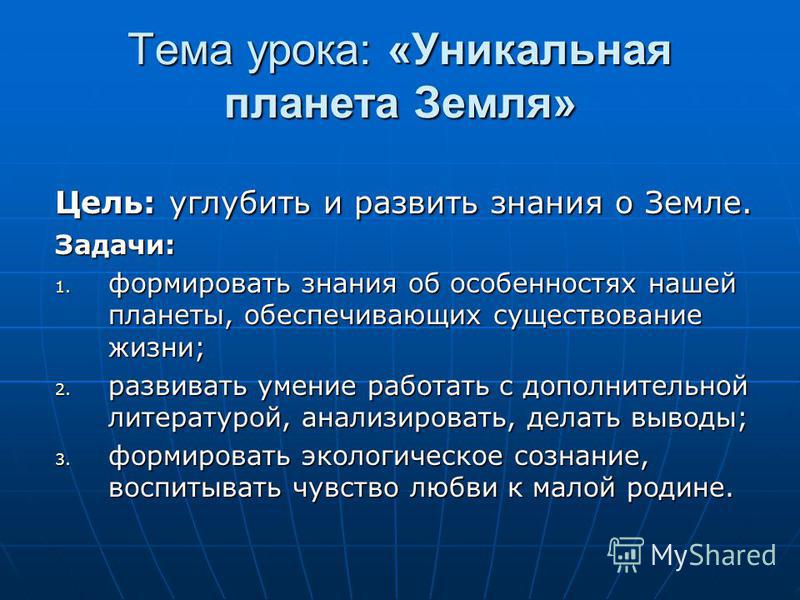 Тема урока: «Уникальная планета Земля»

Цель: углубить и развить знания о Земле.

Задачи:

1. формировать знания об особенностях нашей планеты, обеспечивающих существование жизни;
2. развивать умение работать с дополнительной литературой, анализировать, делать выводы;
3. формировать экологическое сознание, воспитывать чувство любви к малой родине.

MyShared